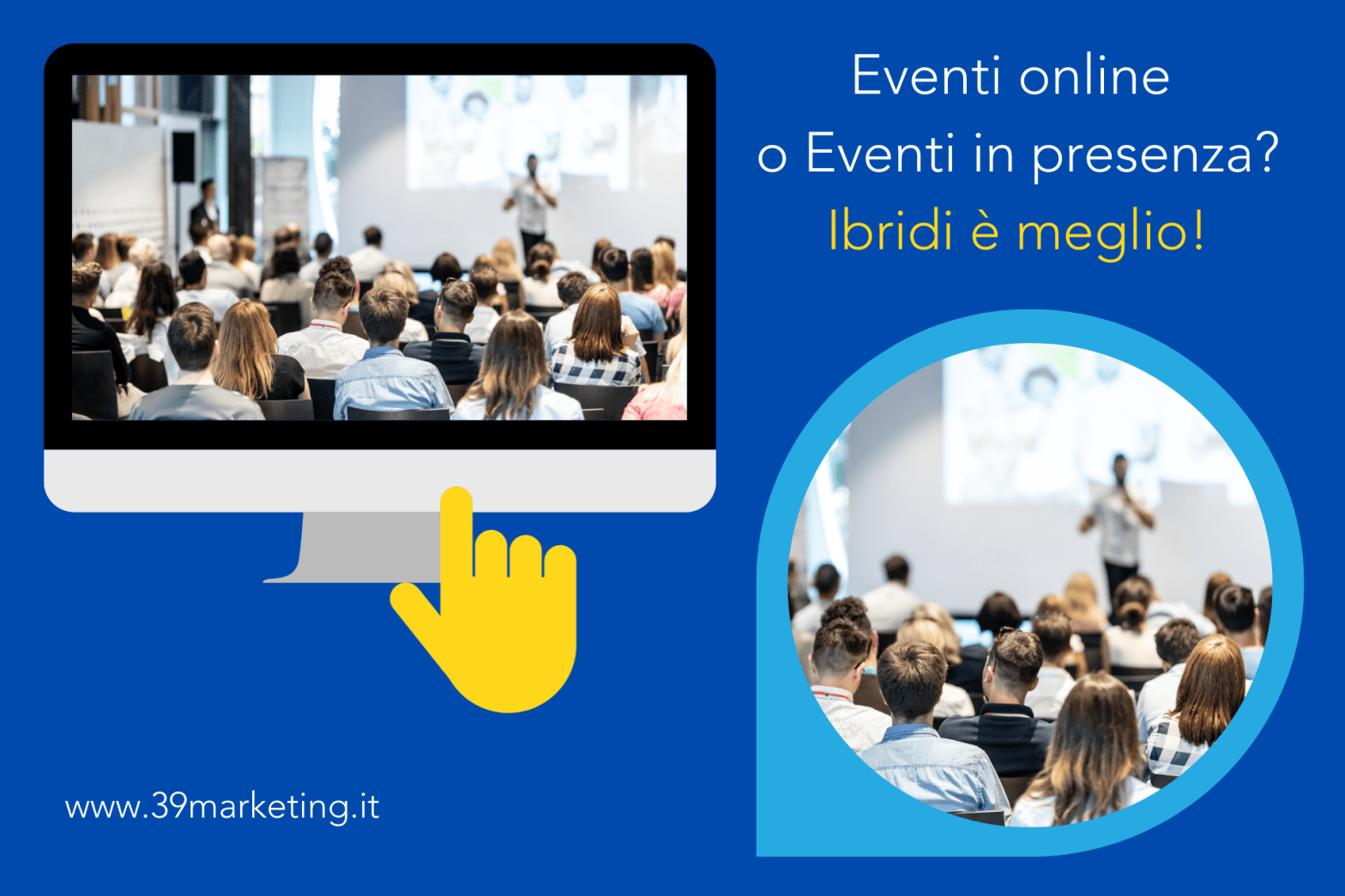 Eventi online
o Eventi in presenza?
Ibridi è meglio!

www.39marketing.it